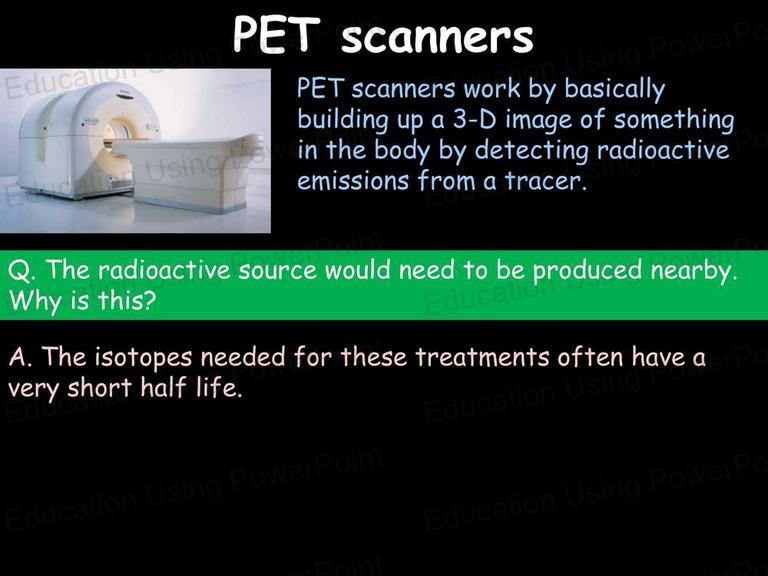 PET scanners

PET scanners work by basically building up a 3-D image of something in the body by detecting radioactive emissions from a tracer.

Q. The radioactive source would need to be produced nearby. Why is this?

A. The isotopes needed for these treatments often have a very short half life.

Education Using PowerPoint